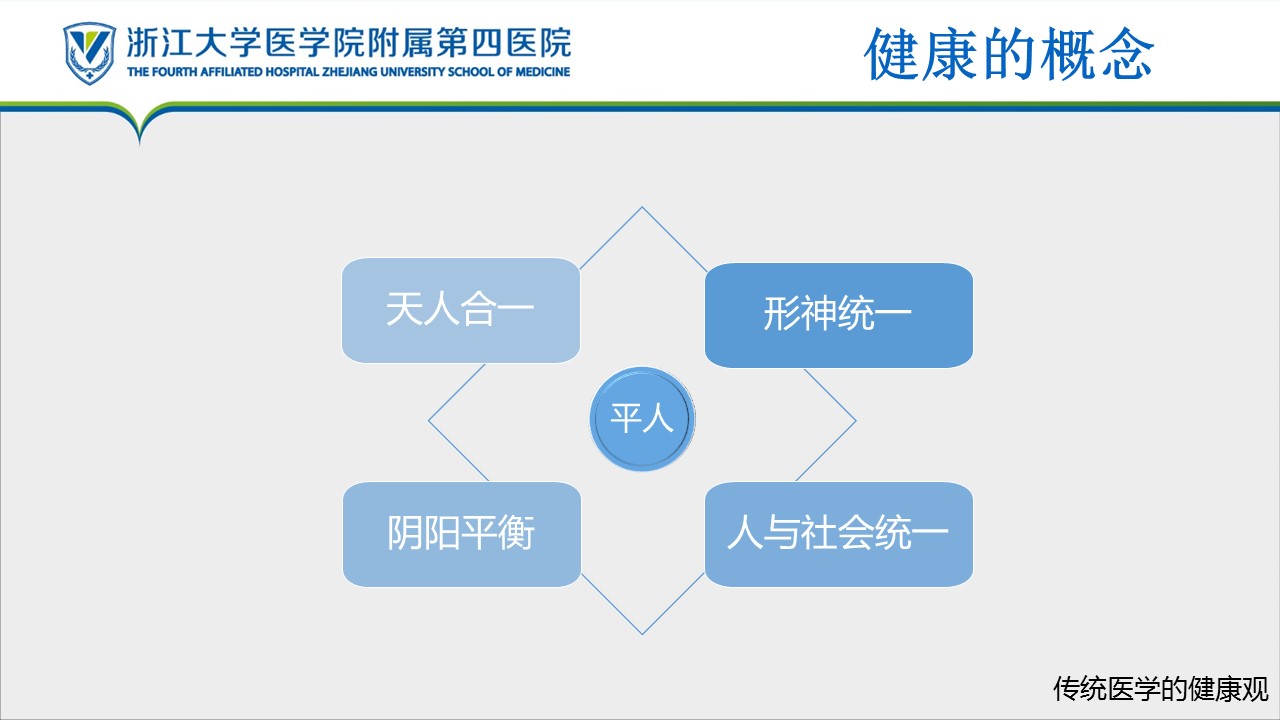 浙江大学医学院附属第四医院
THE FOURTH AFFILIATED HOSPITAL ZHEJIANG UNIVERSITY SCHOOL OF MEDICINE

健康的概念

天人合一

形神统一

平人

阴阳平衡

人与社会统一

传统医学的健康观